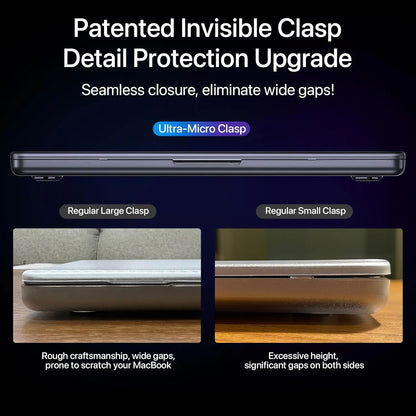 Patented Invisible Clasp
Detail Protection Upgrade

Seamless closure, eliminate wide gaps!

Ultra-Micro Clasp

Regular Large Clasp

Rough craftsmanship, wide gaps, prone to scratch your MacBook

Regular Small Clasp

Excessive height, significant gaps on both sides